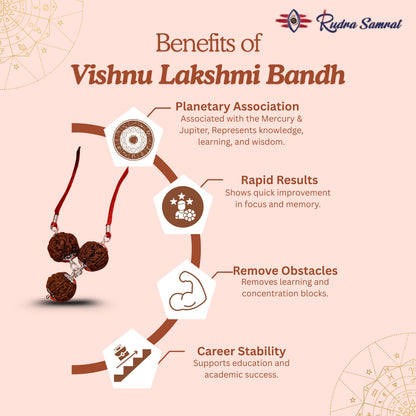 Rudra Samrat

Benefits of
Vishnu Lakshmi Bandh

Planetary Association
Associated with the Mercury & Jupiter, Represents knowledge, learning, and wisdom.

Rapid Results
Shows quick improvement in focus and memory.

Remove Obstacles
Removes learning and concentration blocks.

Career Stability
Supports education and academic success.